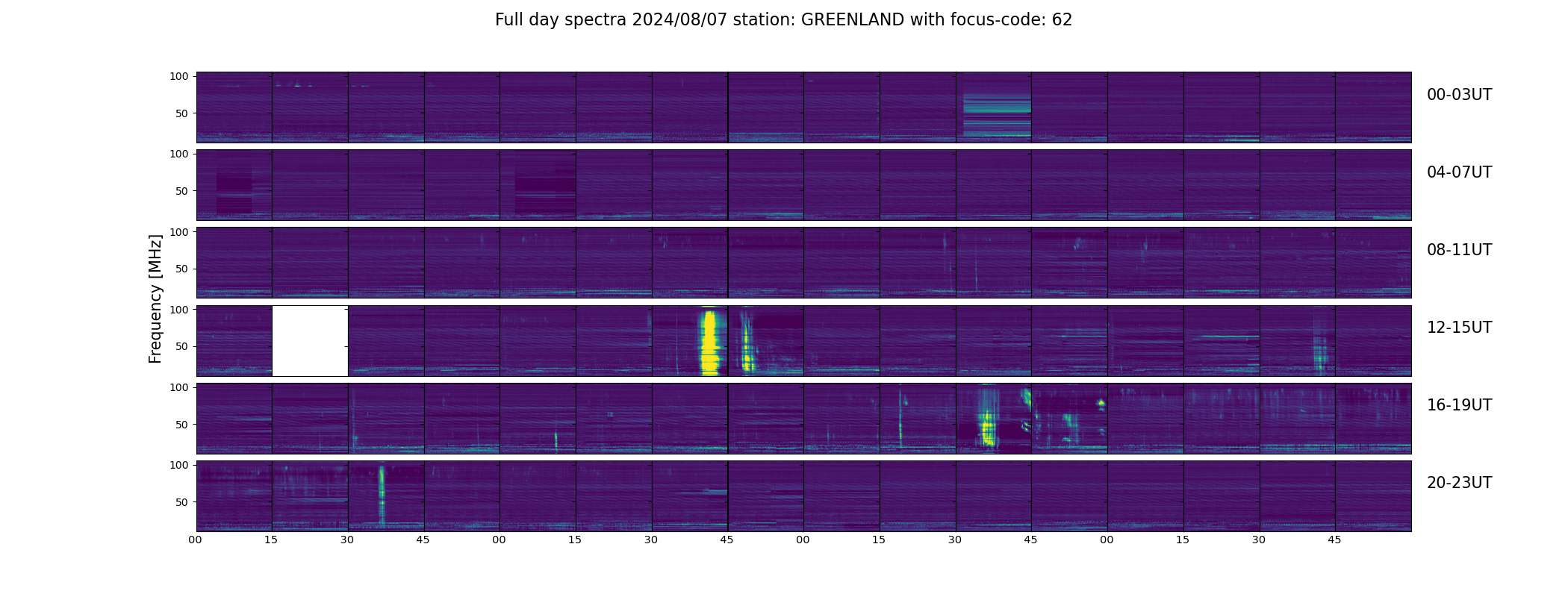 Full day spectra 2024/08/07 station: GREENLAND with focus-code: 62

Frequency [MHz]

100
50
00-03UT

100
50
04-07UT

100
50
08-11UT

100
50
12-15UT

100
50
16-19UT

100
50
20-23UT

00 15 30 45 00 15 30 45 00 15 30 45 00 15 30 45